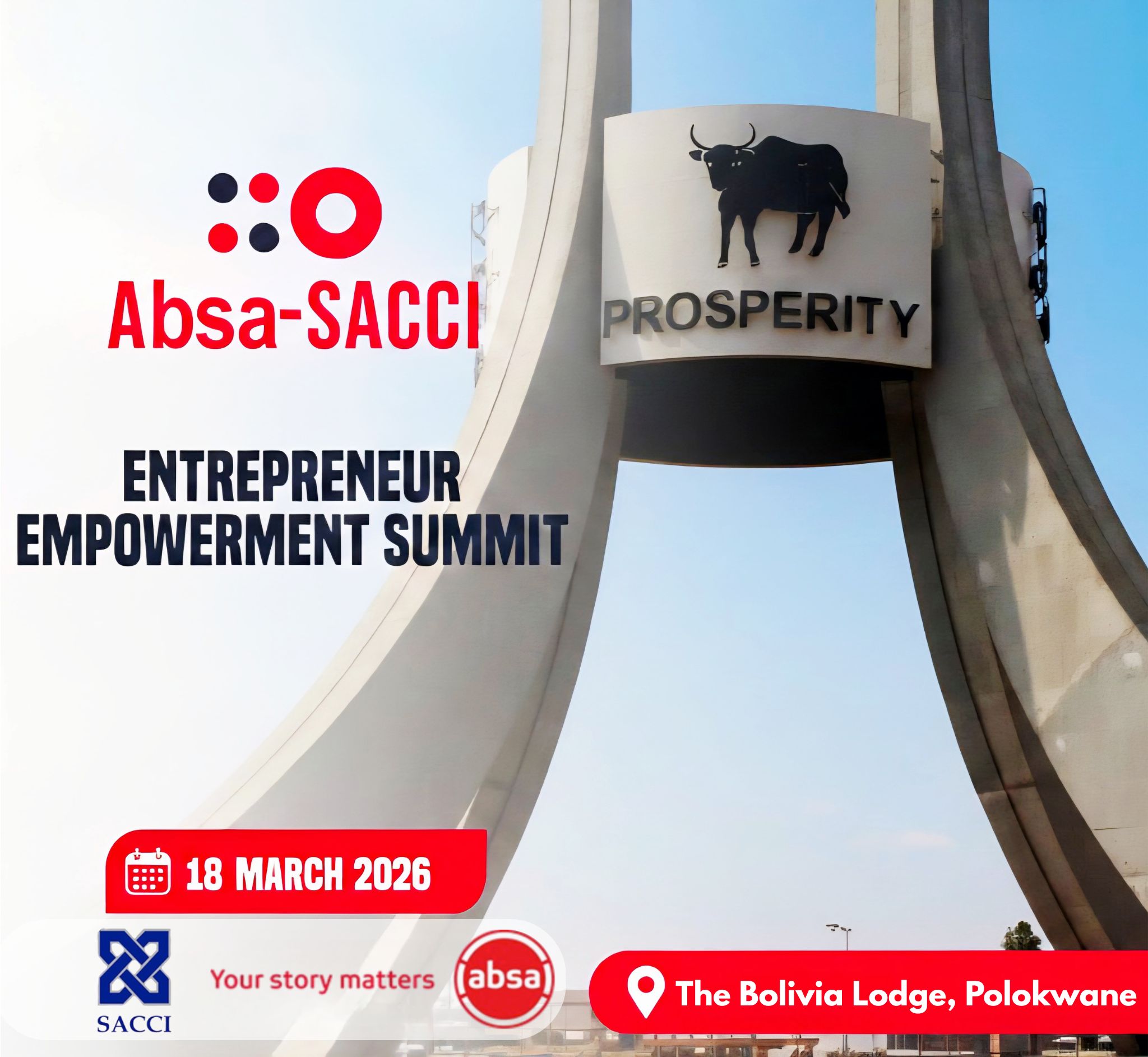 Absa-SACCI

PROSPERITY

ENTREPRENEUR EMPOWERMENT SUMMIT

18 MARCH 2026

SACCI

Your story matters

absa

The Bolivia Lodge, Polokwane